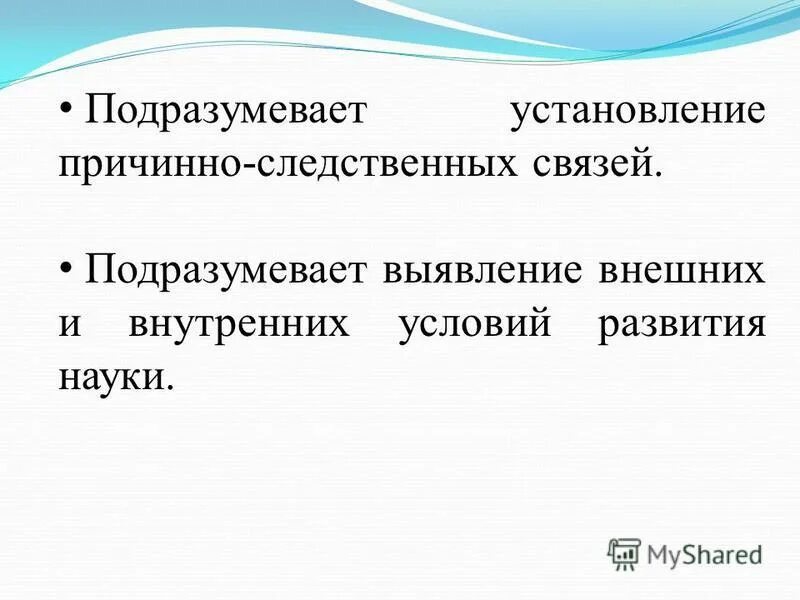 • Подразумевает установление причинно-следственных связей.

• Подразумевает выявление внешних и внутренних условий развития науки.

MyShared